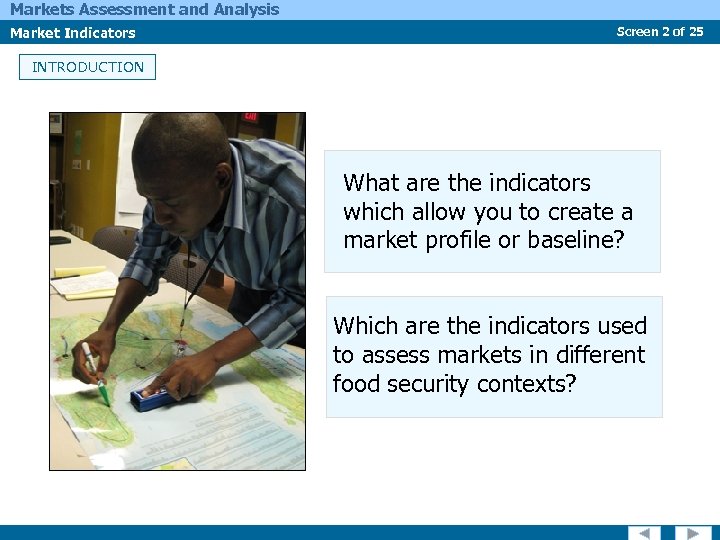 Markets Assessment and Analysis

Market Indicators

Screen 2 of 25

INTRODUCTION

EXIT

What are the indicators which allow you to create a market profile or baseline?

Which are the indicators used to assess markets in different food security contexts?